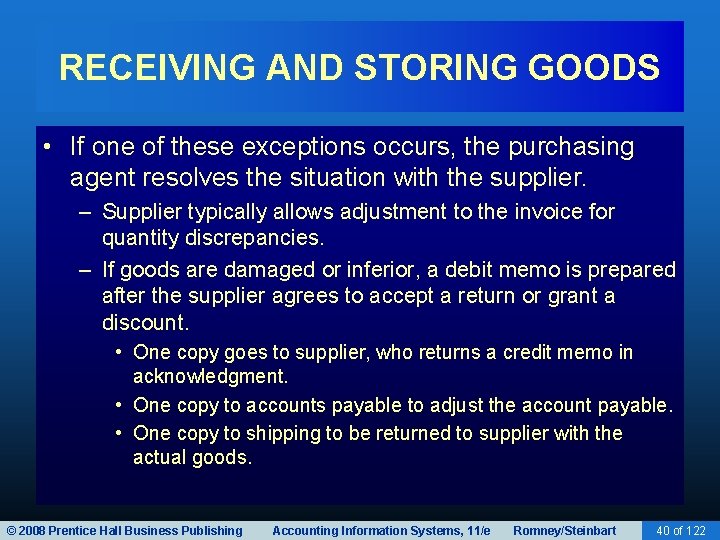 RECEIVING AND STORING GOODS

• If one of these exceptions occurs, the purchasing agent resolves the situation with the supplier.

– Supplier typically allows adjustment to the invoice for quantity discrepancies.

– If goods are damaged or inferior, a debit memo is prepared after the supplier agrees to accept a return or grant a discount.

• One copy goes to supplier, who returns a credit memo in acknowledgment.

• One copy to accounts payable to adjust the account payable.

• One copy to shipping to be returned to supplier with the actual goods.

© 2008 Prentice Hall Business Publishing Accounting Information Systems, 11/e Romney/Steinbart 40 of 122